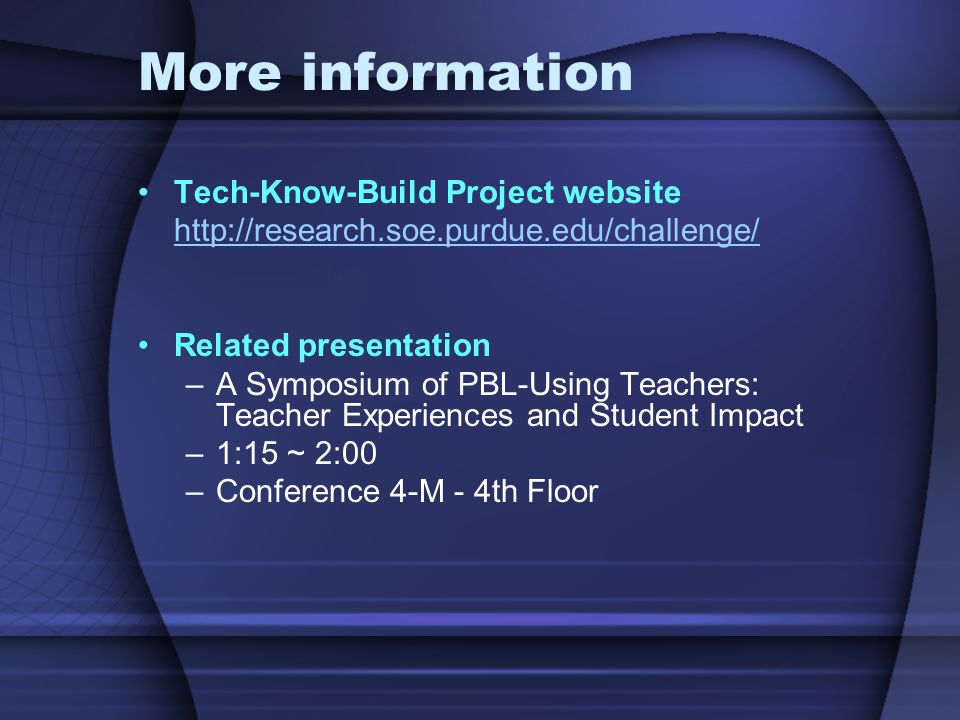 More information

• Tech-Know-Build Project website
http://research.soe.purdue.edu/challenge/

• Related presentation
– A Symposium of PBL-Using Teachers: Teacher Experiences and Student Impact
– 1:15 ~ 2:00
– Conference 4-M - 4th Floor